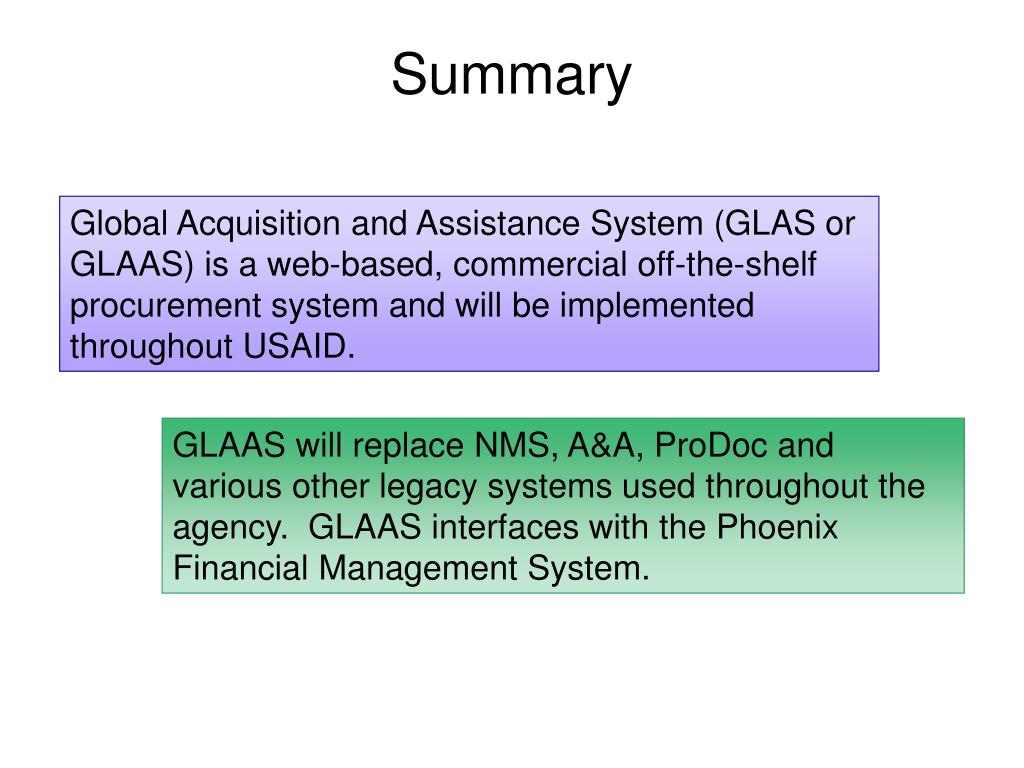 Summary

Global Acquisition and Assistance System (GLAS or GLAAS) is a web-based, commercial off-the-shelf procurement system and will be implemented throughout USAID.

GLAAS will replace NMS, A&A, ProDoc and various other legacy systems used throughout the agency.  GLAAS interfaces with the Phoenix Financial Management System.